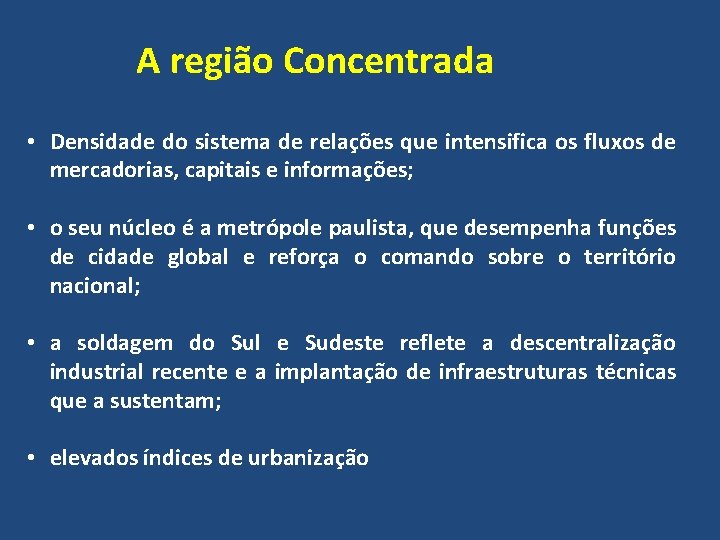 A região Concentrada

• Densidade do sistema de relações que intensifica os fluxos de mercadorias, capitais e informações;

• o seu núcleo é a metrópole paulista, que desempenha funções de cidade global e reforça o comando sobre o território nacional;

• a soldagem do Sul e Sudeste reflete a descentralização industrial recente e a implantação de infraestruturas técnicas que a sustentam;

• elevados índices de urbanização